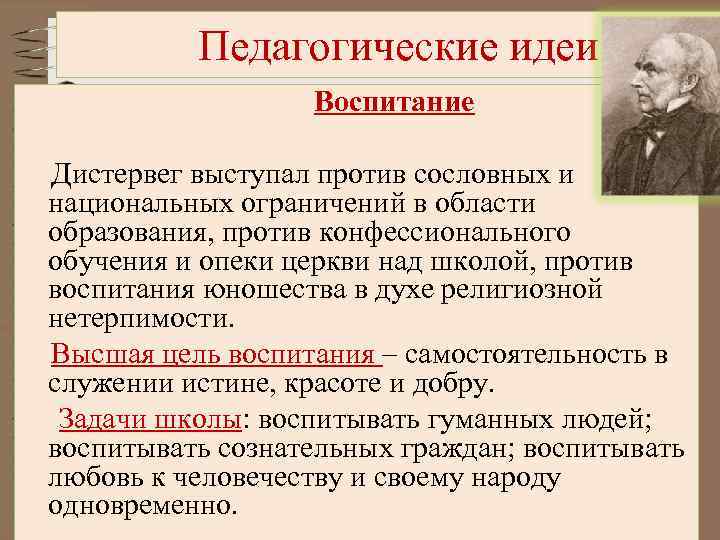 Педагогические идеи

Воспитание

Дистервег выступал против сословных и национальных ограничений в области образования, против конфессионального обучения и опеки церкви над школой, против воспитания юношества в духе религиозной нетерпимости.

Высшая цель воспитания – самостоятельность в служении истине, красоте и добру.

Задачи школы: воспитывать гуманных людей; воспитывать сознательных граждан; воспитывать любовь к человечеству и своему народу одновременно.